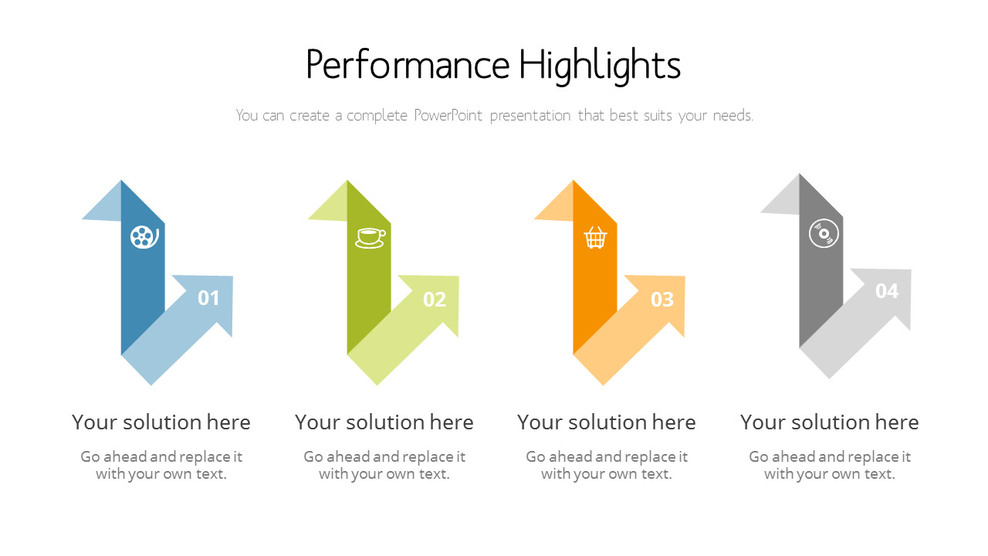 Performance Highlights

You can create a complete PowerPoint presentation that best suits your needs.

01

Your solution here

Go ahead and replace it with your own text.

02

Your solution here

Go ahead and replace it with your own text.

03

Your solution here

Go ahead and replace it with your own text.

04

Your solution here

Go ahead and replace it with your own text.